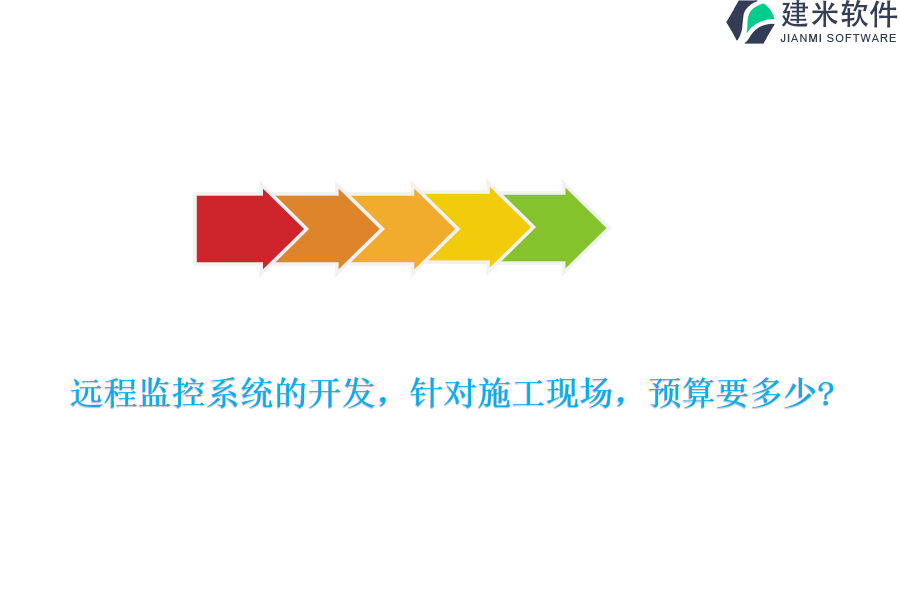 建米软件
JIANMI SOFTWARE

远程监控系统的开发，针对施工现场，预算要多少？